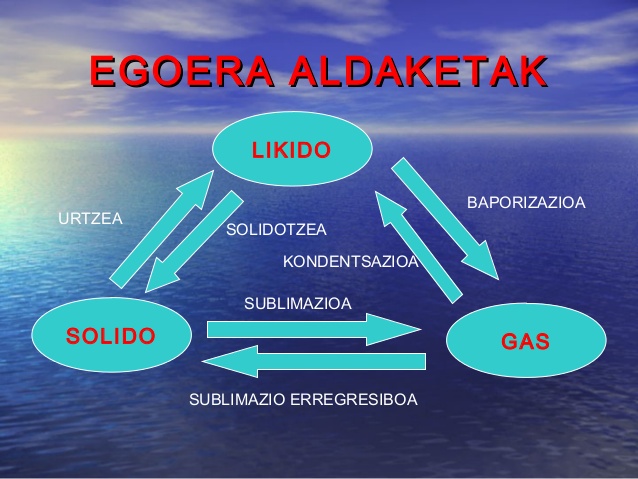 EGOERA ALDAKETAK

LIKIDO

URTZEA

SOLIDOTZEA

BAPORIZAZIOA

KONDENTSAZIOA

SUBLIMAZIOA

SOLIDO

GAS

SUBLIMAZIO ERREGRESIBOA